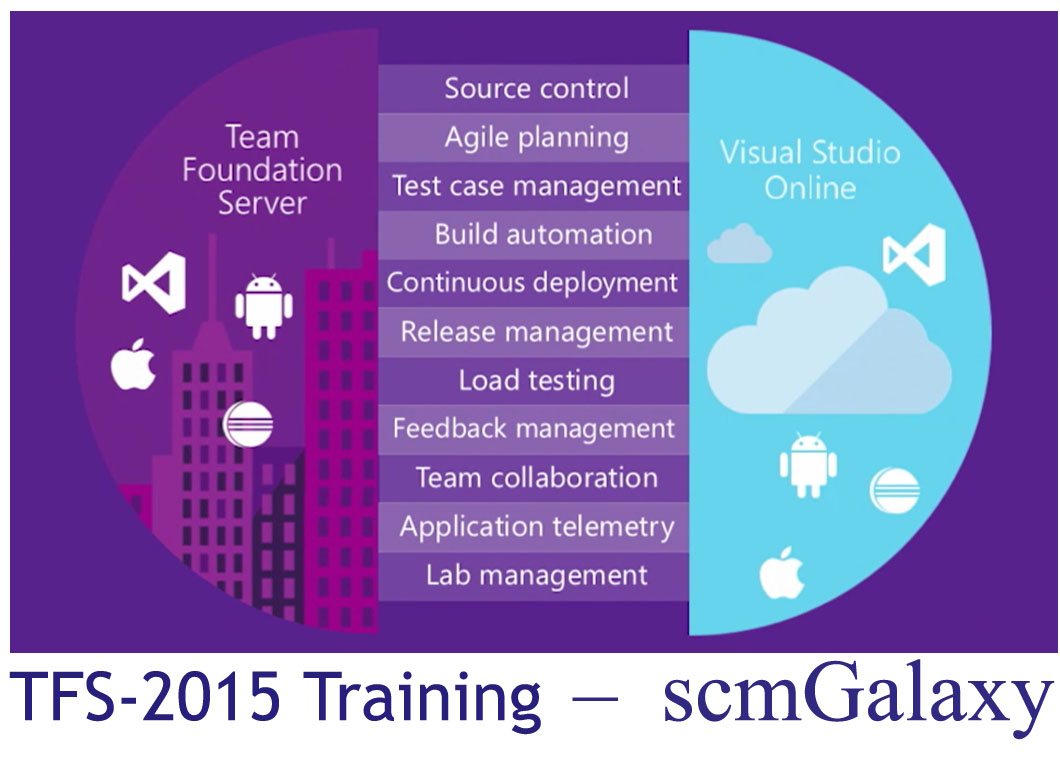 Team Foundation Server

Source control
Agile planning
Test case management
Build automation
Continuous deployment
Release management
Load testing
Feedback management
Team collaboration
Application telemetry
Lab management

Visual Studio Online

TFS-2015 Training – scmGalaxy